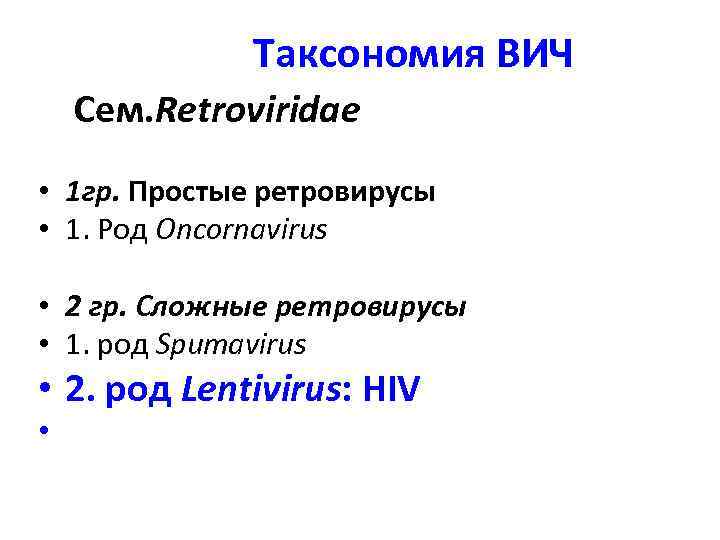 Таксономия ВИЧ

Сем.Retroviridae

• 1гр. Простые ретровирусы
• 1. Род Oncornavirus

• 2 гр. Сложные ретровирусы
• 1. род Spumavirus
• 2. род Lentivirus: HIV
•